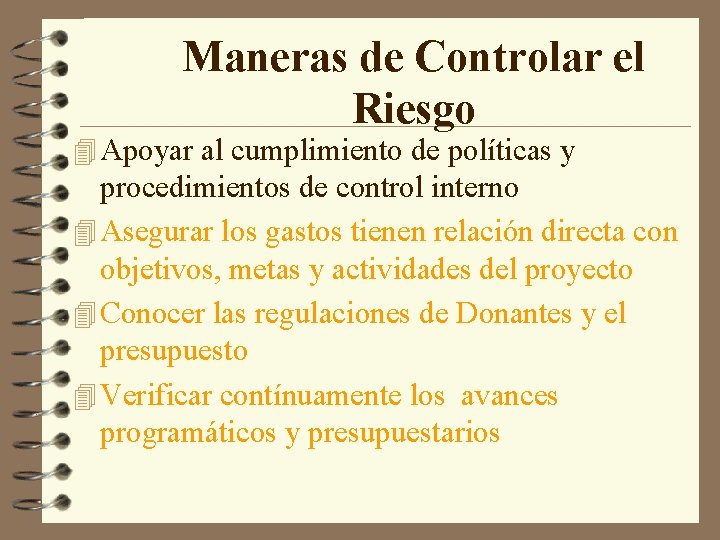 Maneras de Controlar el Riesgo

Apoyar al cumplimiento de políticas y procedimientos de control interno

Asegurar los gastos tienen relación directa con objetivos, metas y actividades del proyecto

Conocer las regulaciones de Donantes y el presupuesto

Verificar contínuamente los avances programáticos y presupuestarios